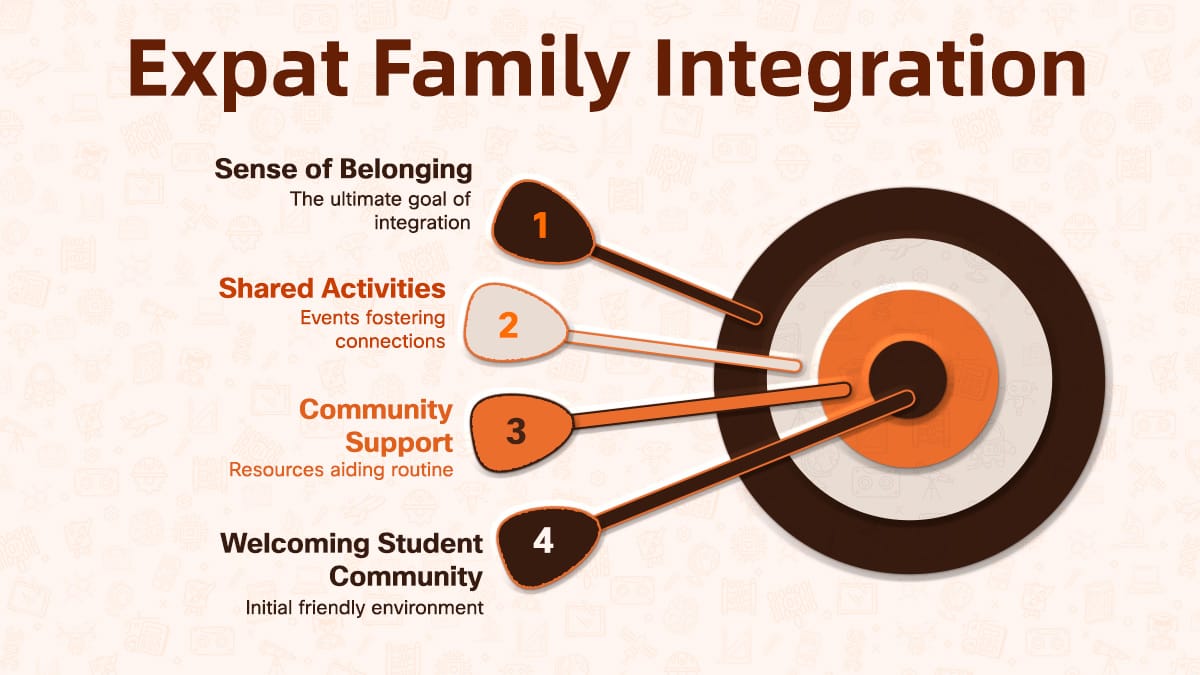 Expat Family Integration

Sense of Belonging
The ultimate goal of integration

1

Shared Activities
Events fostering connections

2

Community Support
Resources aiding routine

3

Welcoming Student Community
Initial friendly environment

4